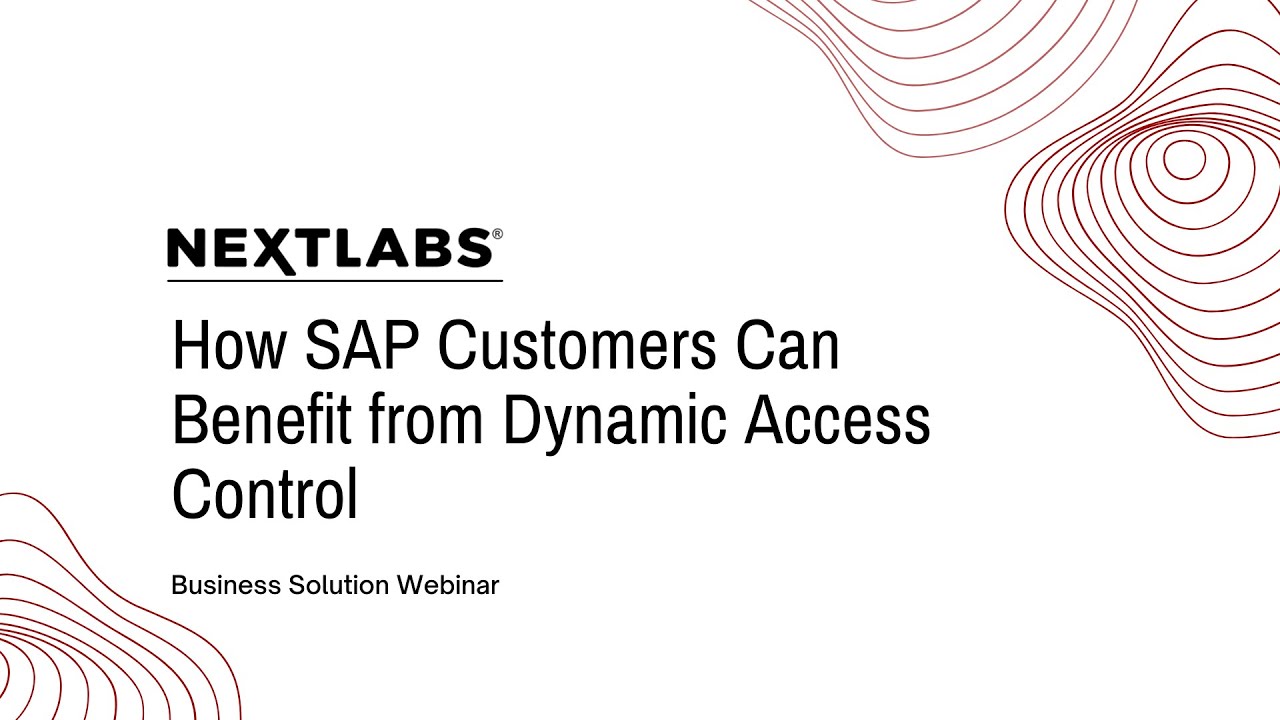 NEXTLABS®

How SAP Customers Can Benefit from Dynamic Access Control

Business Solution Webinar